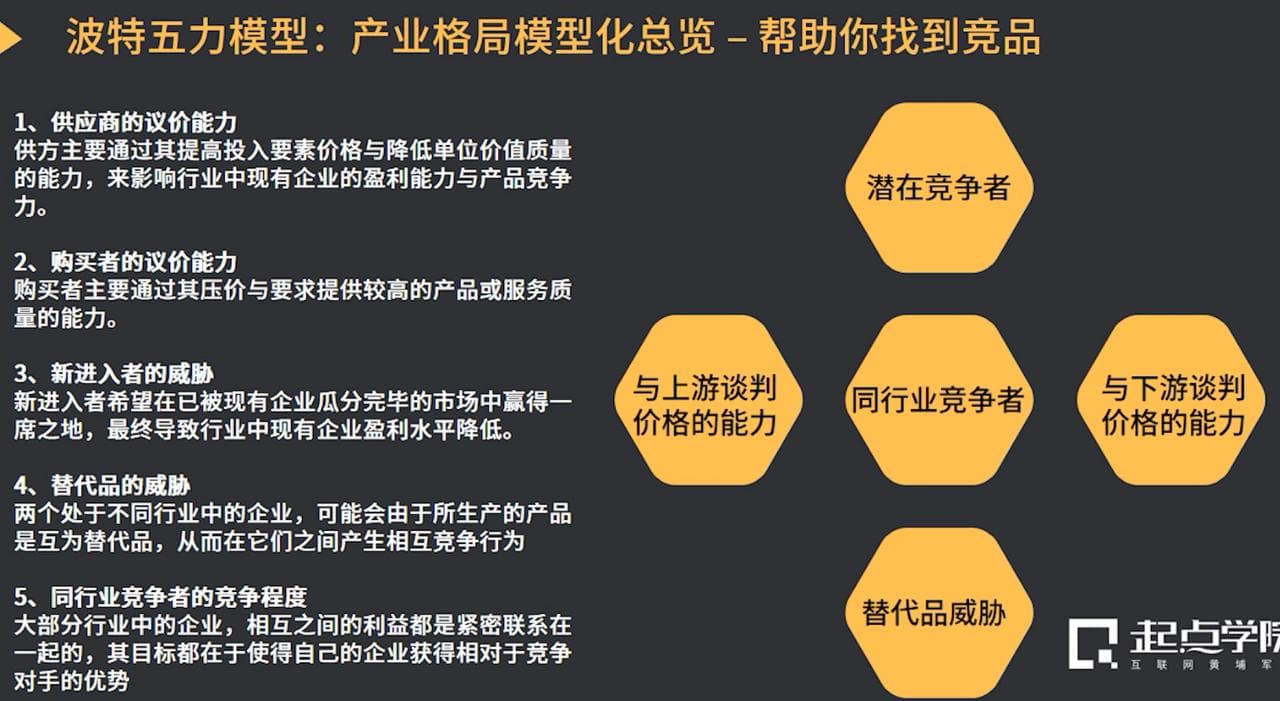 波特五力模型：产业格局模型化总览 – 帮助你找到竞品

1、供应商的议价能力
供方主要通过其提高投入要素价格与降低单位价值质量的能力，来影响行业中现有企业的盈利能力与产品竞争力。

2、购买者的议价能力
购买者主要通过其压价与要求提供较高的产品或服务质量的能力。

3、新进入者的威胁
新进入者希望在已被现有企业瓜分完毕的市场中赢得一席之地，最终导致行业中现有企业盈利水平降低。

4、替代品的威胁
两个处于不同行业中的企业，可能会由于所生产的产品是互为替代品，从而在它们之间产生相互竞争行为

5、同行业竞争者的竞争程度
大部分行业中的企业，相互之间的利益都是紧密联系在一起的，其目标都在于使得自己的企业获得相对于竞争对手的优势

潜在竞争者

与上游谈判价格的能力

同行业竞争者

与下游谈判价格的能力

替代品威胁

起点学院
互联网黄埔军